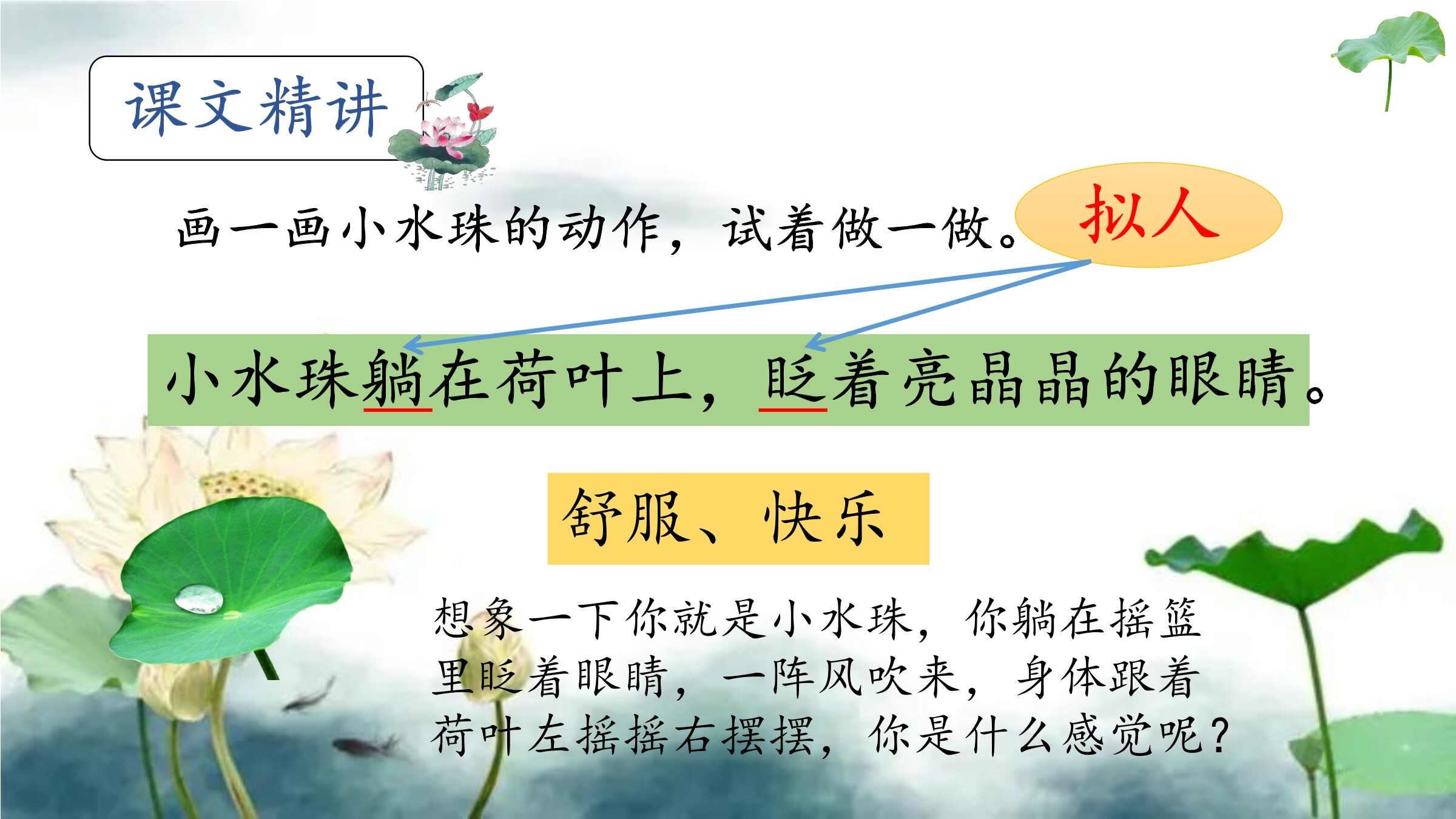 课文精讲

画一画小水珠的动作，试着做一做。

拟人

小水珠躺在荷叶上，眨着亮晶晶的眼睛。

舒服、快乐

想象一下你就是小水珠，你躺在摇篮里眨着眼睛，一阵风吹来，身体跟着荷叶左摇摇右摆摆，你是什么感觉呢？